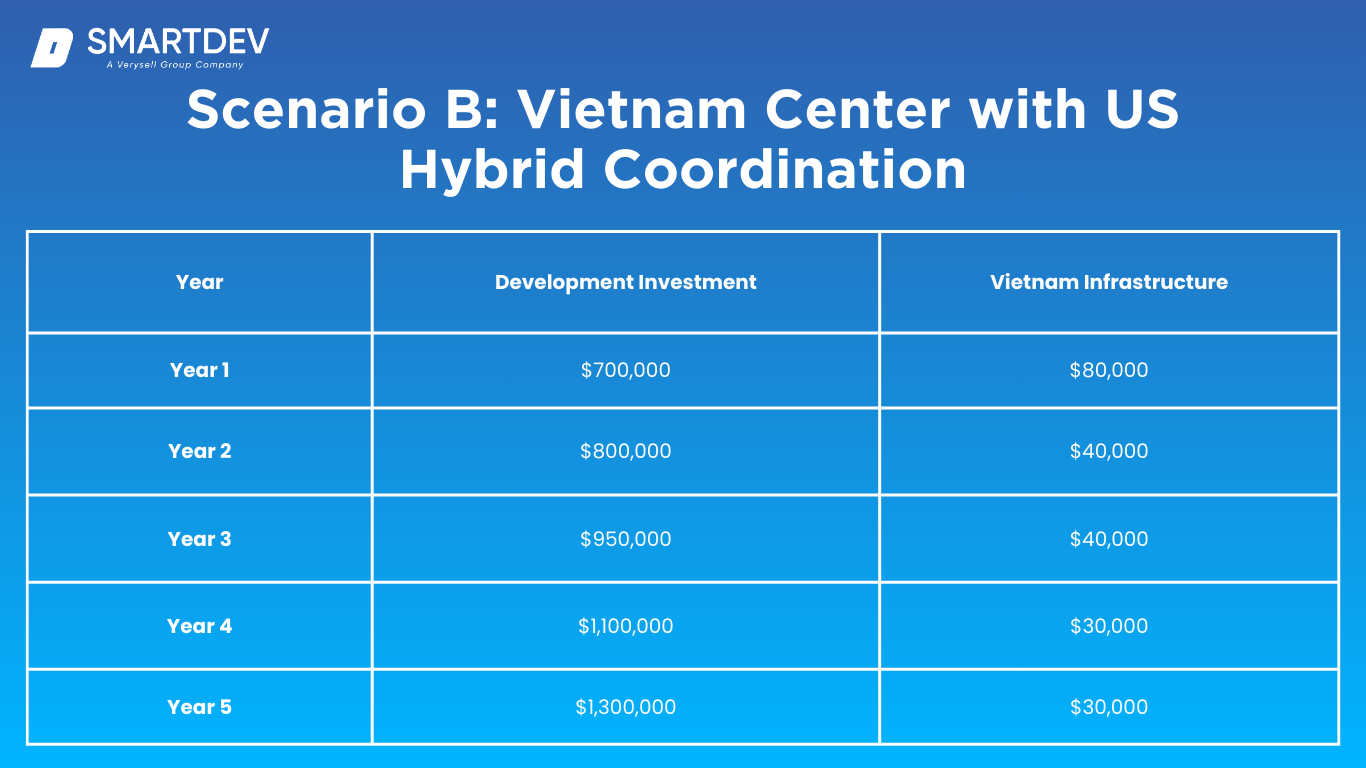 SMARTDEV
A Verysell Group Company

Scenario B: Vietnam Center with US Hybrid Coordination

| Year | Development Investment | Vietnam Infrastructure |
|---|---|---|
| Year 1 | \$700,000 | \$80,000 |
| Year 2 | \$800,000 | \$40,000 |
| Year 3 | \$950,000 | \$40,000 |
| Year 4 | \$1,100,000 | \$30,000 |
| Year 5 | \$1,300,000 | \$30,000 |